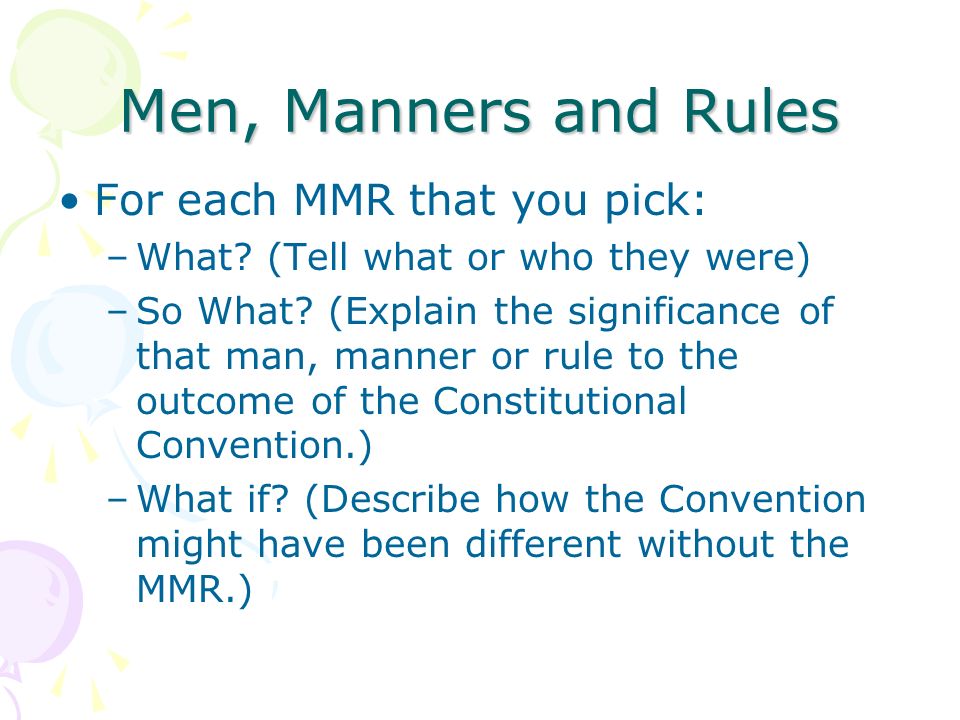 Men, Manners and Rules

• For each MMR that you pick:
– What? (Tell what or who they were)
– So What? (Explain the significance of that man, manner or rule to the outcome of the Constitutional Convention.)
– What if? (Describe how the Convention might have been different without the MMR.)